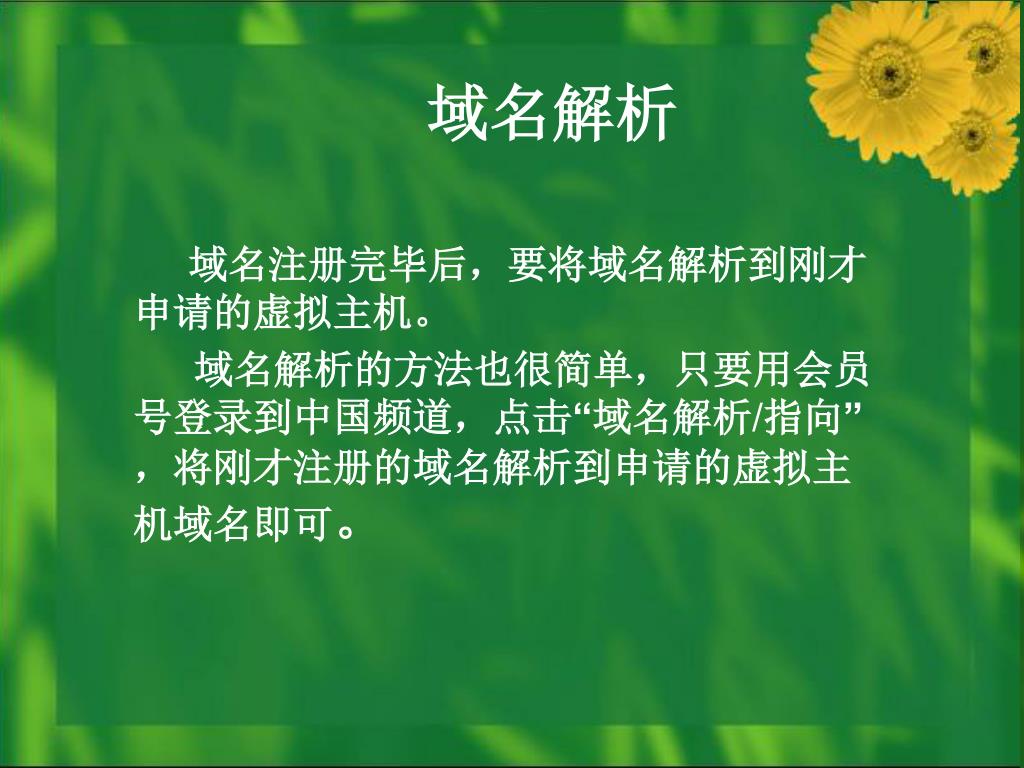 域名解析

域名注册完毕后，要将域名解析到刚才申请的虚拟主机。

域名解析的方法也很简单，只要用会员号登录到中国频道，点击“域名解析/指向”，将刚才注册的域名解析到申请的虚拟主机域名即可。